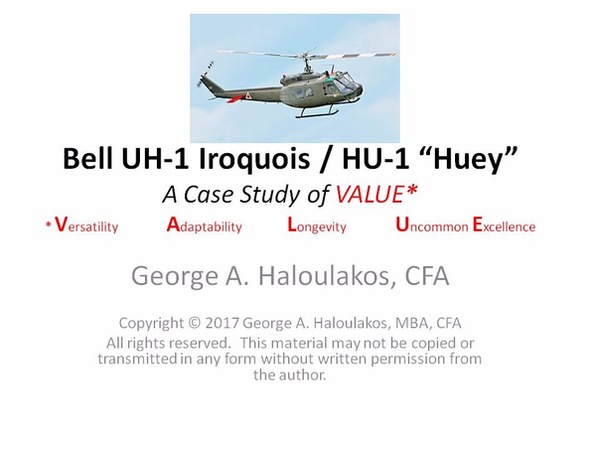 Bell UH-1 Iroquois / HU-1 “Huey”

A Case Study of VALUE*

* Versatility Adaptability Longevity Uncommon Excellence

George A. Haloulakos, CFA

Copyright © 2017 George A. Haloulakos, MBA, CFA
All rights reserved. This material may not be copied or transmitted in any form without written permission from the author.